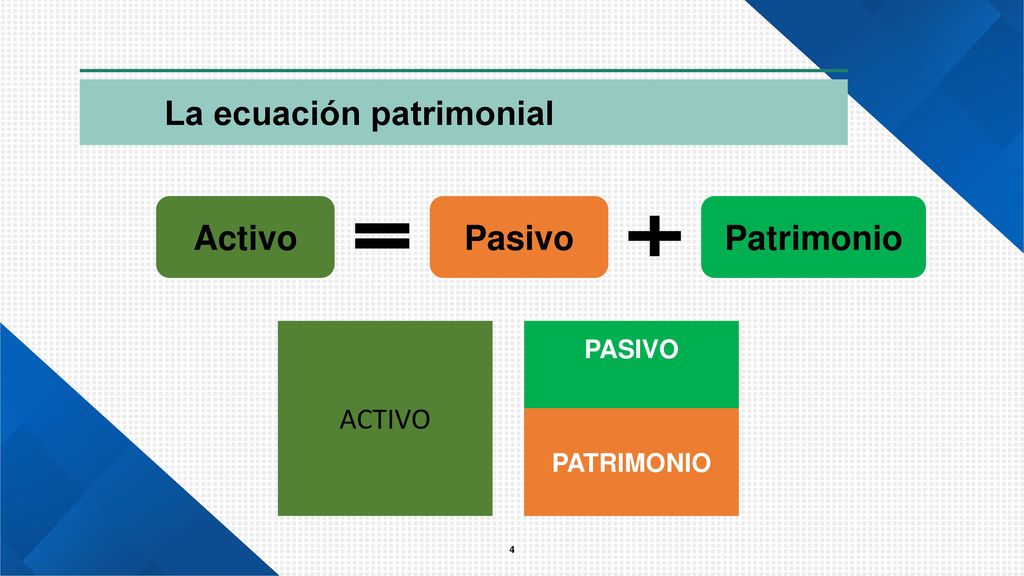 La ecuación patrimonial

Activo = Pasivo + Patrimonio

ACTIVO

PASIVO

PATRIMONIO

4